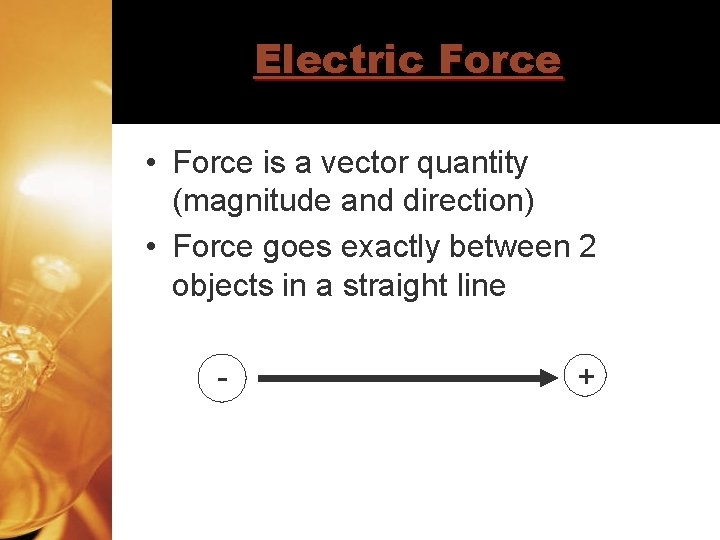 Electric Force

• Force is a vector quantity (magnitude and direction)
• Force goes exactly between 2 objects in a straight line

-

+